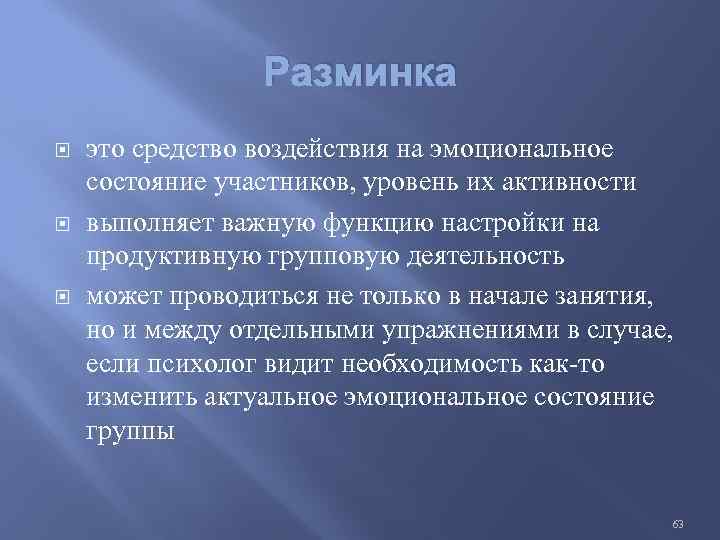 Разминка

это средство воздействия на эмоциональное состояние участников, уровень их активности

выполняет важную функцию настройки на продуктивную групповую деятельность

может проводиться не только в начале занятия, но и между отдельными упражнениями в случае, если психолог видит необходимость как-то изменить актуальное эмоциональное состояние группы

63